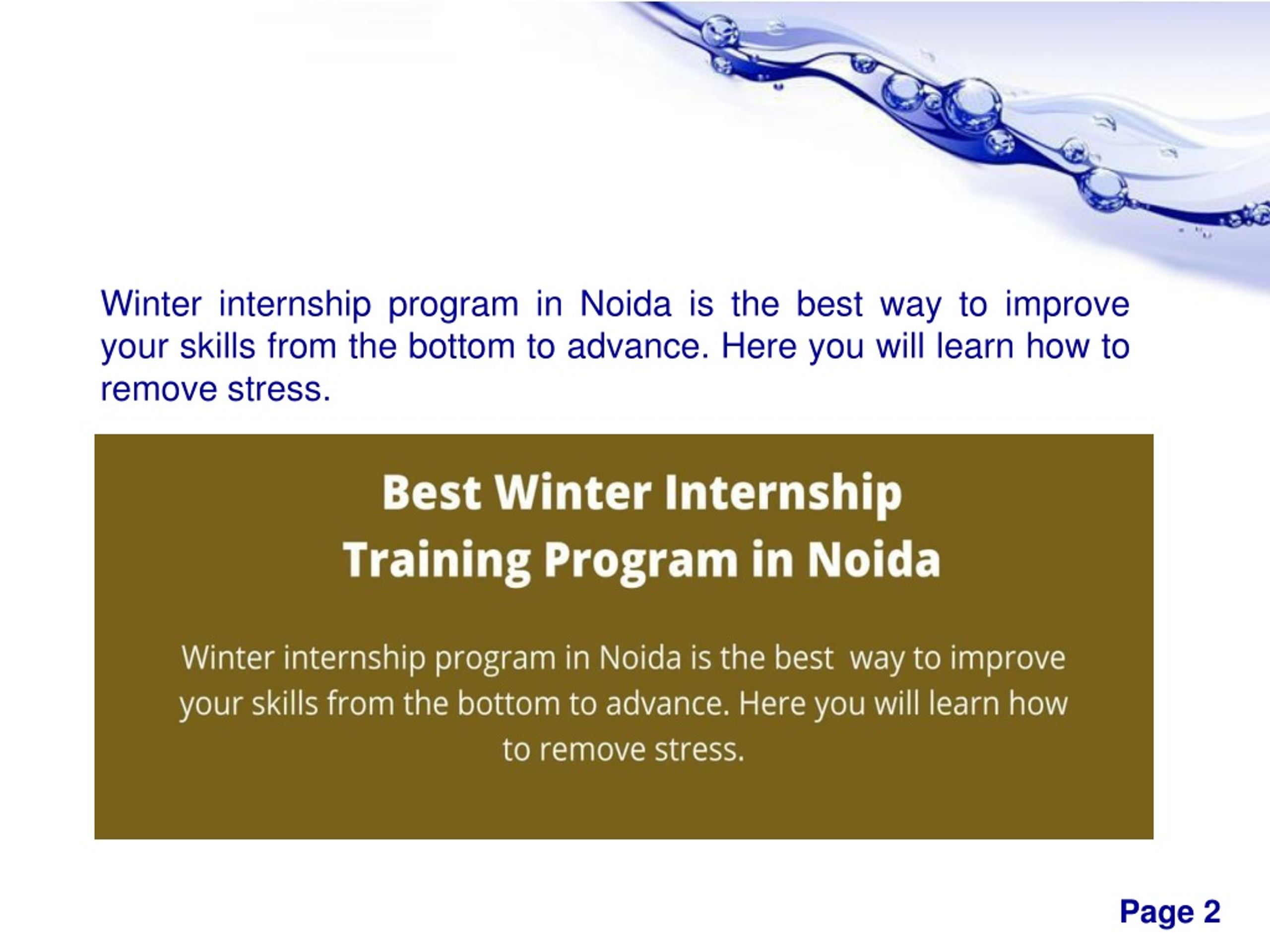 Winter internship program in Noida is the best way to improve your skills from the bottom to advance. Here you will learn how to remove stress.

Best Winter Internship Training Program in Noida

Winter internship program in Noida is the best way to improve your skills from the bottom to advance. Here you will learn how to remove stress.

Page 2